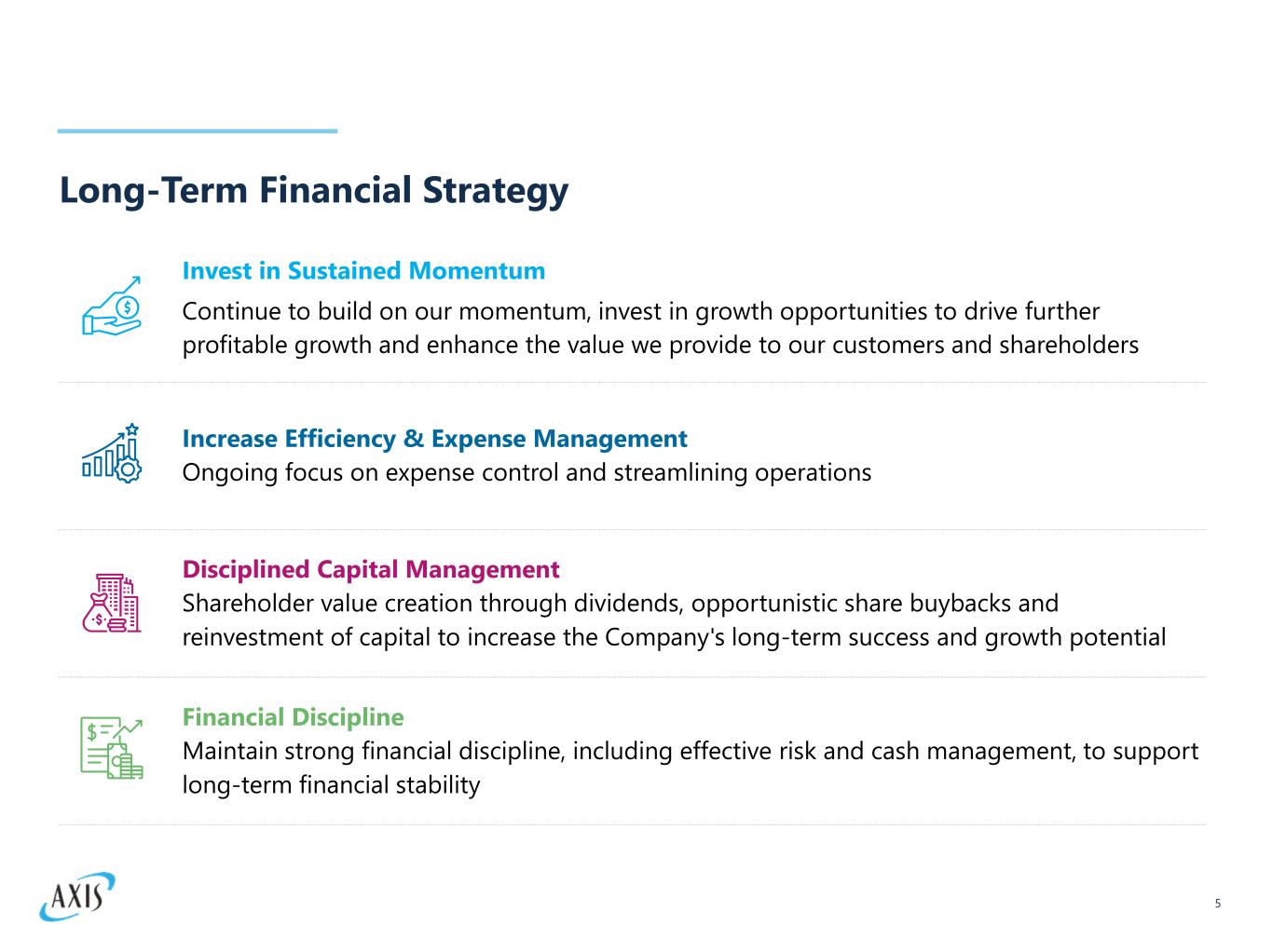 Long-Term Financial Strategy

Invest in Sustained Momentum
Continue to build on our momentum, invest in growth opportunities to drive further profitable growth and enhance the value we provide to our customers and shareholders

Increase Efficiency & Expense Management
Ongoing focus on expense control and streamlining operations

Disciplined Capital Management
Shareholder value creation through dividends, opportunistic share buybacks and reinvestment of capital to increase the Company's long-term success and growth potential

Financial Discipline
Maintain strong financial discipline, including effective risk and cash management, to support long-term financial stability

AXIS

5